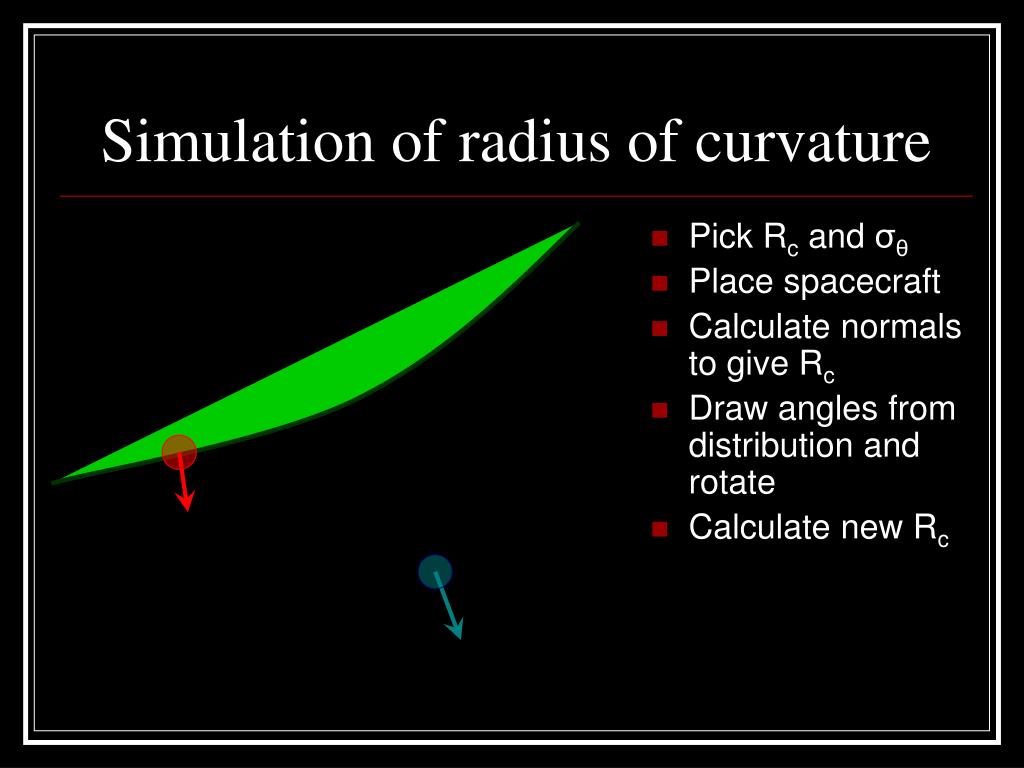 Simulation of radius of curvature

- Pick $R_c$ and $\sigma_\theta$
- Place spacecraft
- Calculate normals to give $R_c$
- Draw angles from distribution and rotate
- Calculate new $R_c$